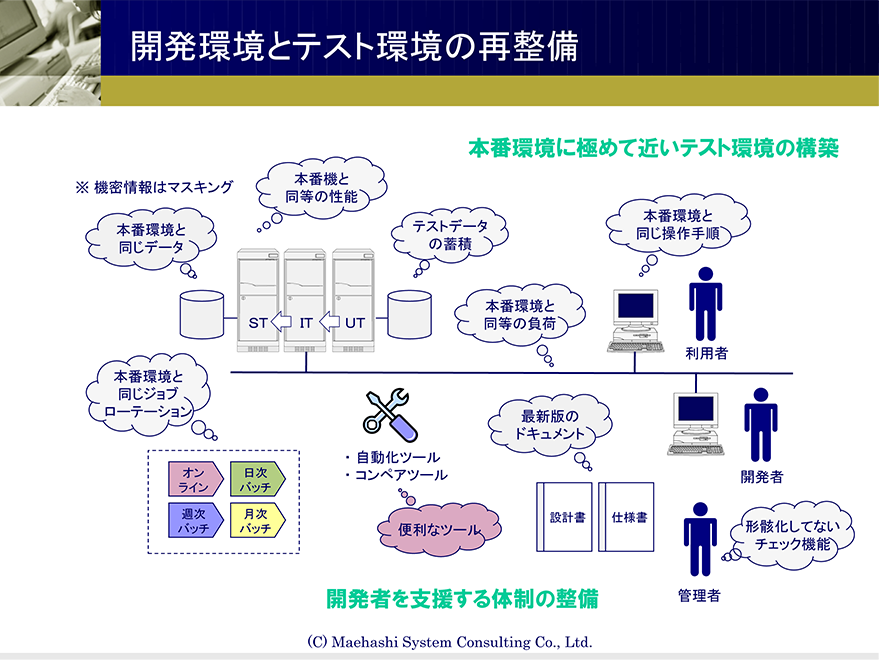 開発環境とテスト環境の再整備

本番環境に極めて近いテスト環境の構築

※ 機密情報はマスキング

本番機と同等の性能

本番環境と同じデータ

テストデータの蓄積

本番環境と同じ操作手順

ST

IT

UT

本番環境と同等の負荷

利用者

本番環境と同じジョブローテーション

オンライン

日次バッチ

週次バッチ

月次バッチ

・自動化ツール
・コンペアツール

便利なツール

最新版のドキュメント

設計書

仕様書

開発者

形骸化してないチェック機能

管理者

開発者を支援する体制の整備

(C) Maehashi System Consulting Co., Ltd.